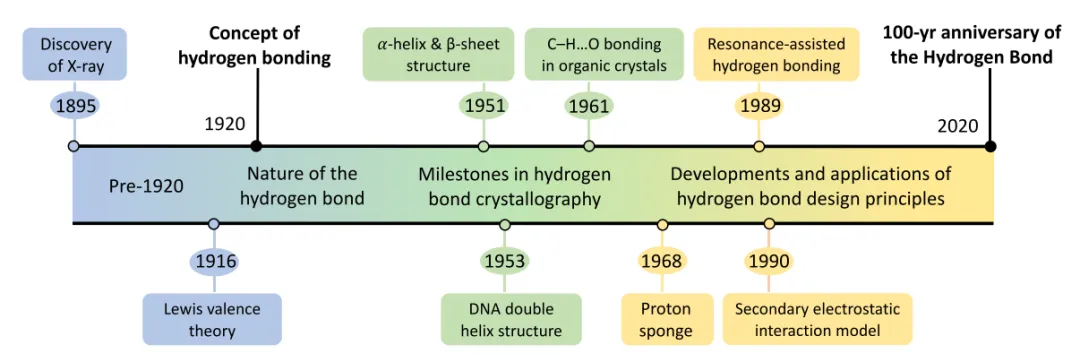 Discovery of X-ray

1895

Concept of hydrogen bonding

1920

$\alpha$-helix & β-sheet structure

1951

C–H…O bonding in organic crystals

1961

Resonance-assisted hydrogen bonding

1989

100-yr anniversary of the Hydrogen Bond

2020

Pre-1920

Nature of the hydrogen bond

Milestones in hydrogen bond crystallography

Developments and applications of hydrogen bond design principles

1916

Lewis valence theory

1953

DNA double helix structure

1968

Proton sponge

1990

Secondary electrostatic interaction model